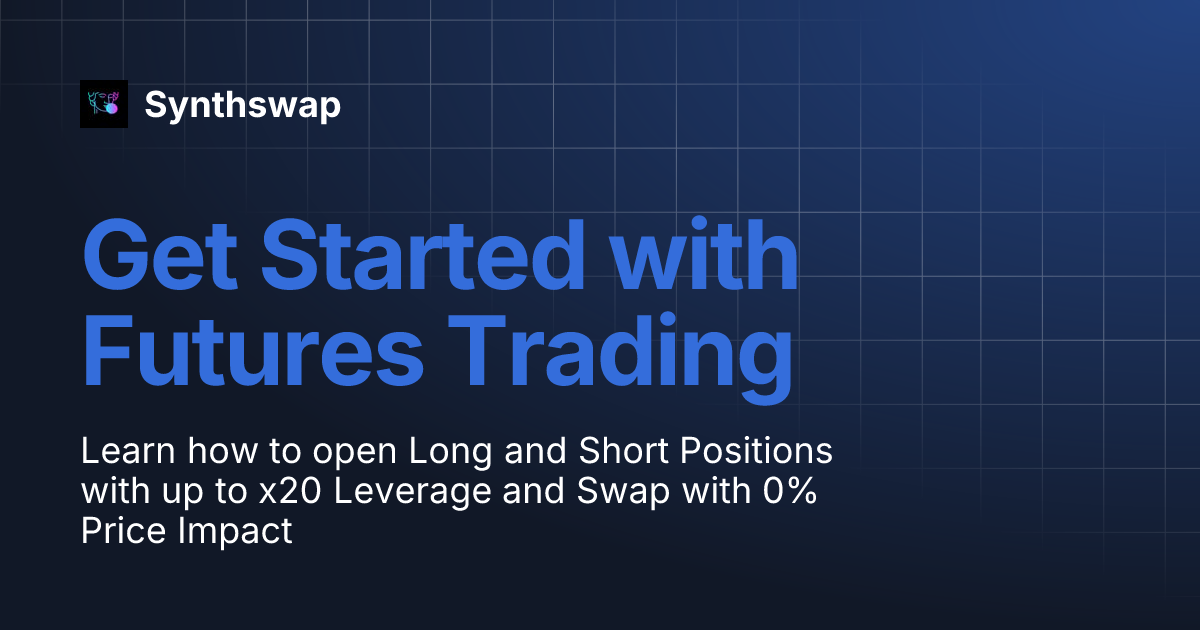 Synthswap

Get Started with Futures Trading

Learn how to open Long and Short Positions with up to x20 Leverage and Swap with 0% Price Impact